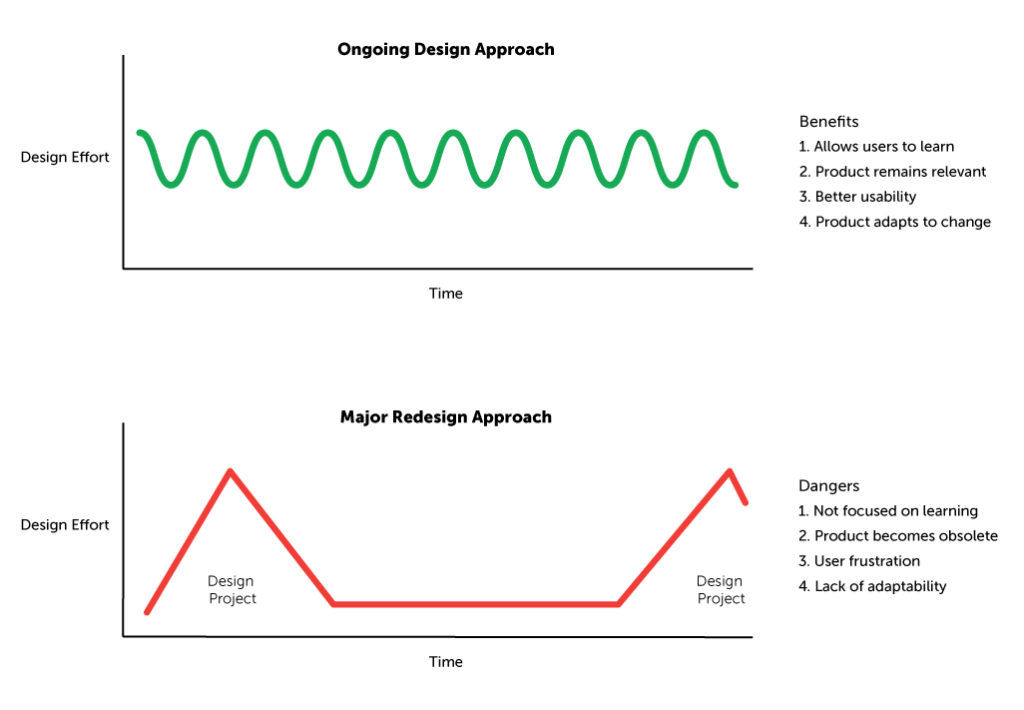 Ongoing Design Approach

Design Effort

Time

Benefits
1. Allows users to learn
2. Product remains relevant
3. Better usability
4. Product adapts to change

Major Redesign Approach

Design Effort

Design Project

Design Project

Time

Dangers
1. Not focused on learning
2. Product becomes obsolete
3. User frustration
4. Lack of adaptability